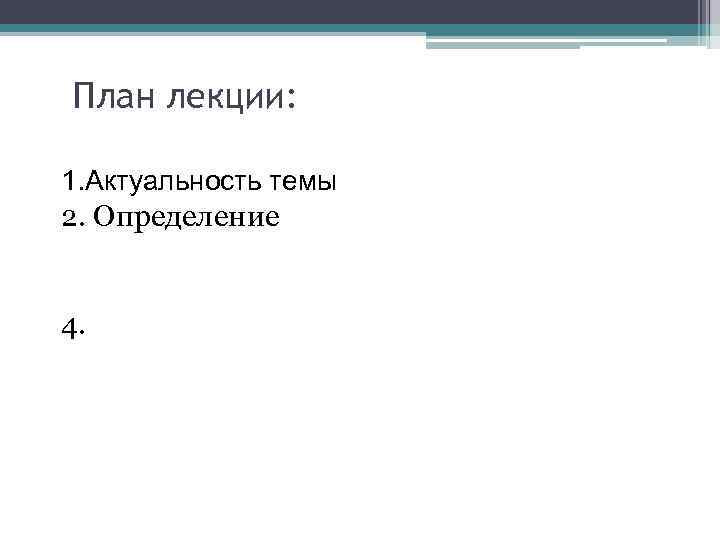 План лекции:

1.Актуальность темы
2. Определение

4.